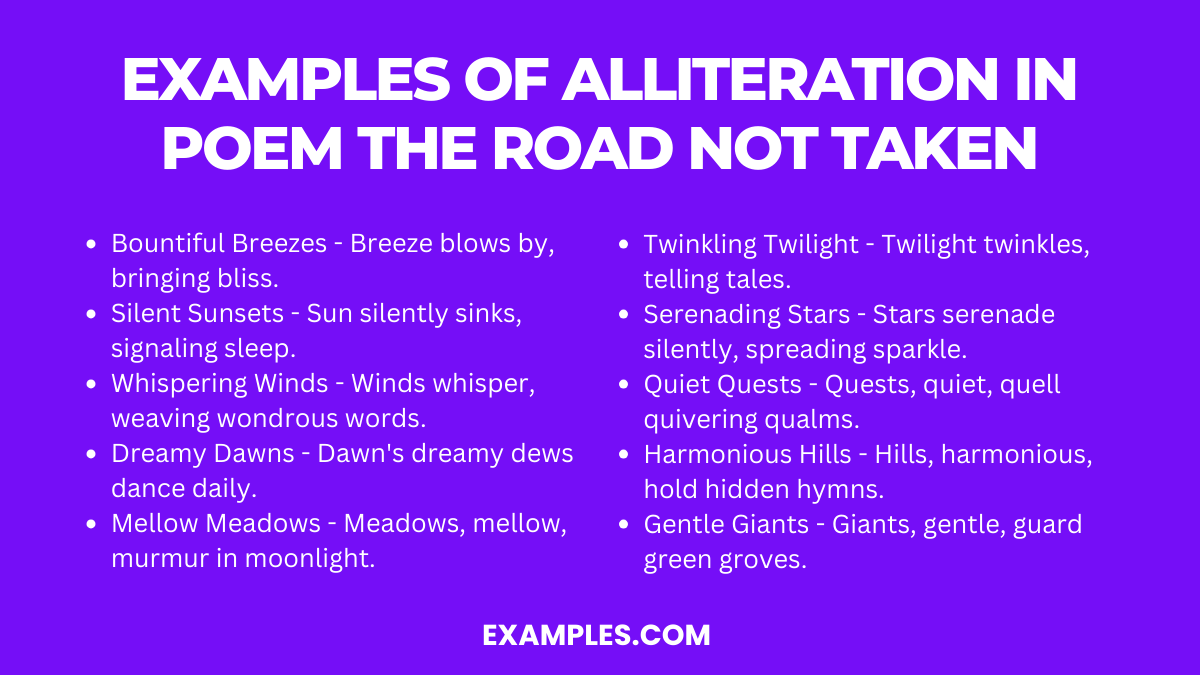 EXAMPLES OF ALLITERATION IN POEM THE ROAD NOT TAKEN

- Bountiful Breezes - Breeze blows by, bringing bliss.
- Silent Sunsets - Sun silently sinks, signaling sleep.
- Whispering Winds - Winds whisper, weaving wondrous words.
- Dreamy Dawns - Dawn's dreamy dews dance daily.
- Mellow Meadows - Meadows, mellow, murmur in moonlight.

- Twinkling Twilight - Twilight twinkles, telling tales.
- Serenading Stars - Stars serenade silently, spreading sparkle.
- Quiet Quests - Quests, quiet, quell quivering qualms.
- Harmonious Hills - Hills, harmonious, hold hidden hymns.
- Gentle Giants - Giants, gentle, guard green groves.

EXAMPLES.COM